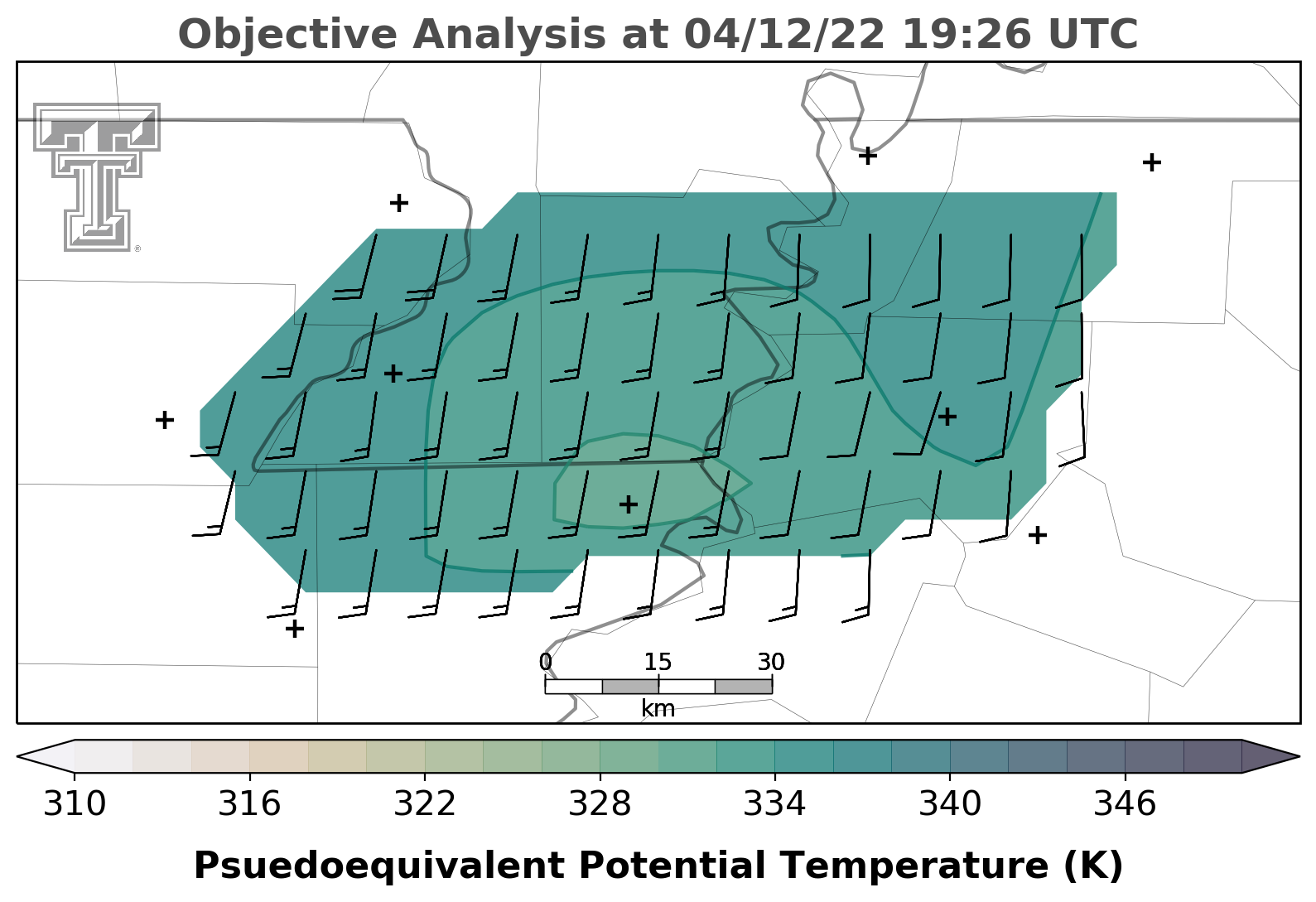 Objective Analysis at 04/12/22 19:26 UTC

0 15 30
km

310 316 322 328 334 340 346

Psuedoequivalent Potential Temperature (K)